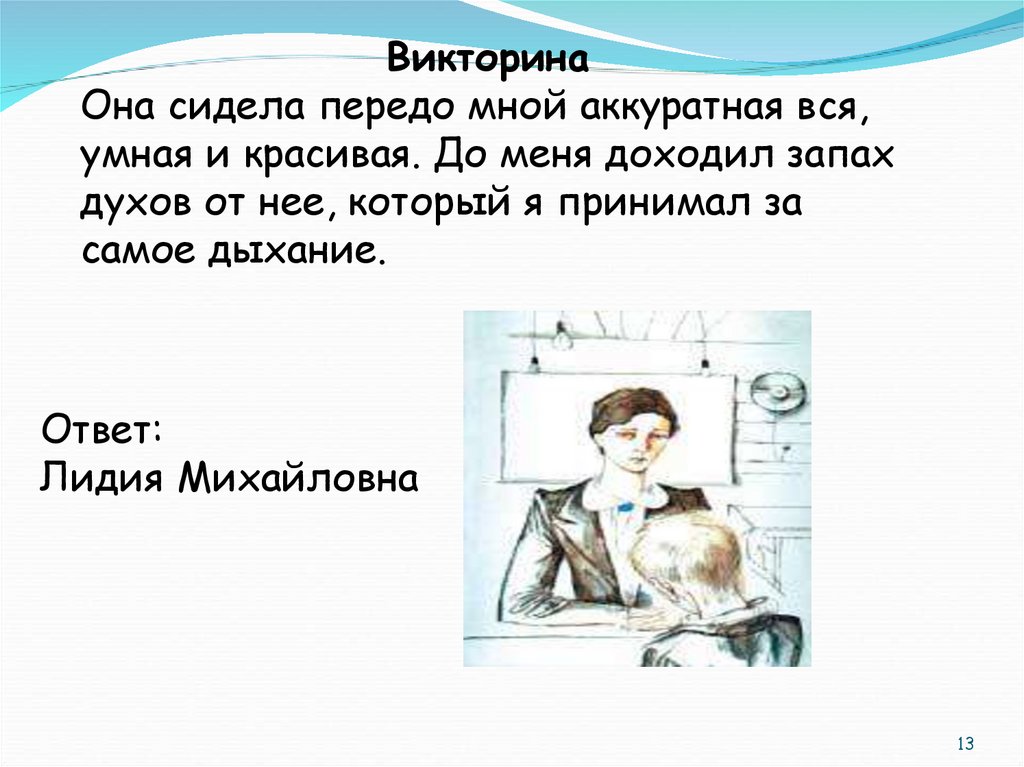 Викторина

Она сидела передо мной аккуратная вся, умная и красивая. До меня доходил запах духов от нее, который я принимал за самое дыхание.

Ответ:
Лидия Михайловна

13